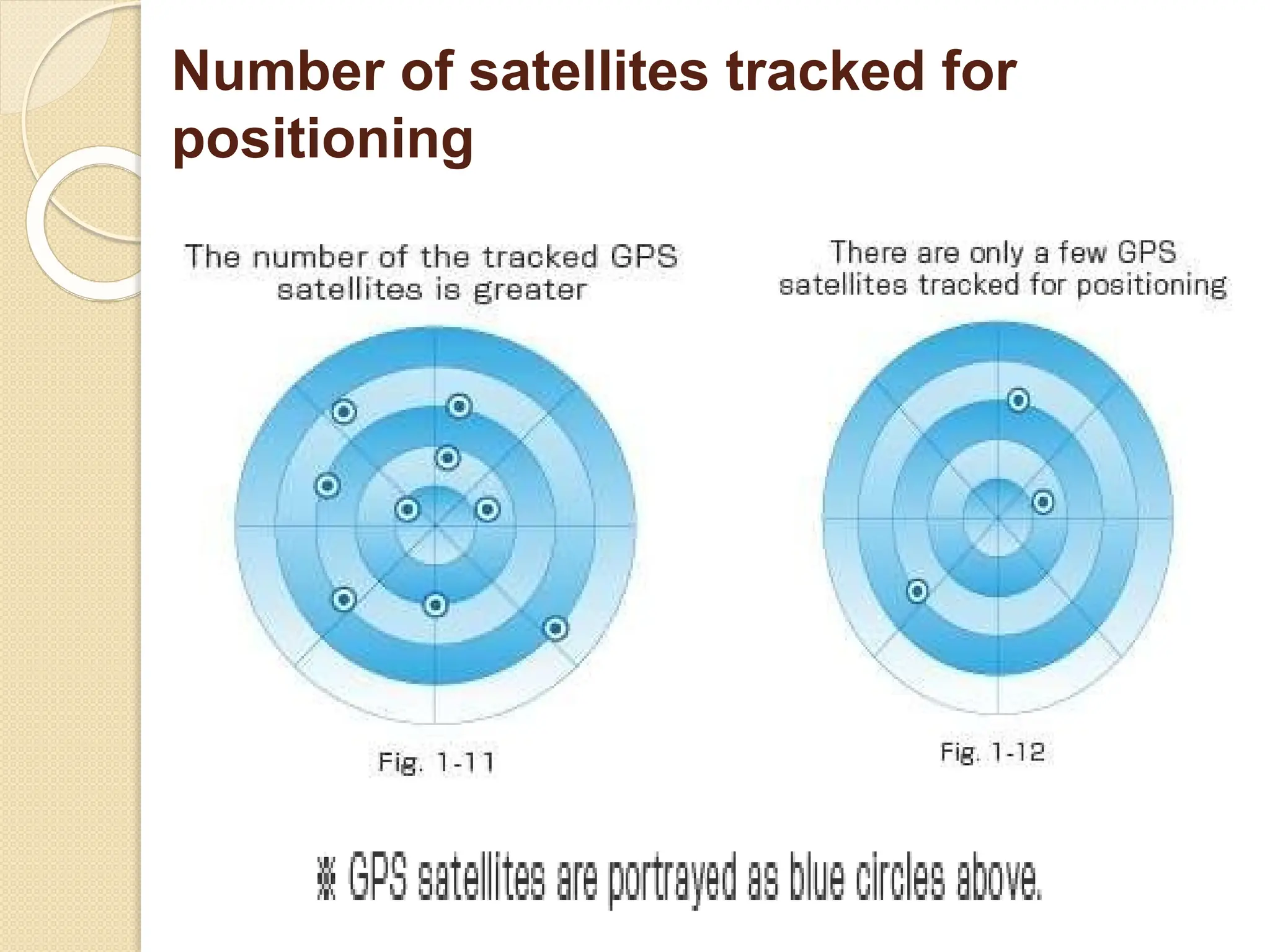 Number of satellites tracked for positioning

The number of the tracked GPS satellites is greater

Fig. 1-11

There are only a few GPS satellites tracked for positioning

Fig. 1-12

※ GPS satellites are portrayed as blue circles above.